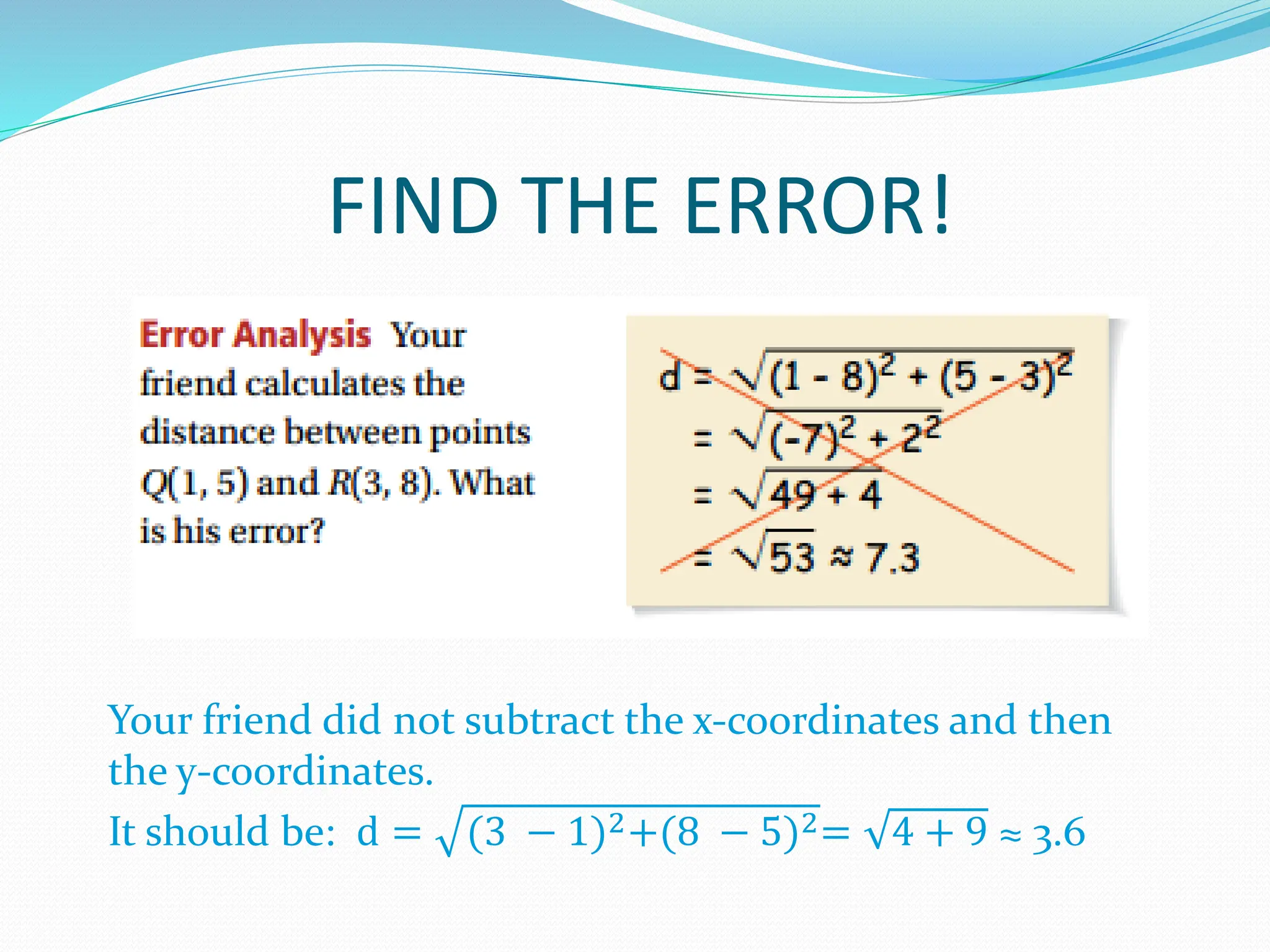 FIND THE ERROR!

Error Analysis Your friend calculates the distance between points $Q(1, 5)$ and $R(3, 8)$. What is his error?

$d = \sqrt{(1 - 8)^2 + (5 - 3)^2}$
$= \sqrt{(-7)^2 + 2^2}$
$= \sqrt{49 + 4}$
$= \sqrt{53} \approx 7.3$

Your friend did not subtract the x-coordinates and then the y-coordinates.

It should be: $d = \sqrt{(3 - 1)^2 + (8 - 5)^2} = \sqrt{4 + 9} \approx 3.6$